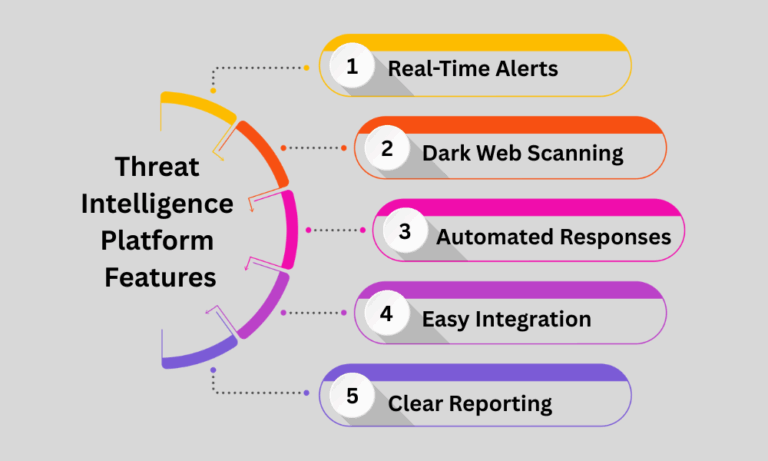 Threat Intelligence Platform Features

1 Real-Time Alerts

2 Dark Web Scanning

3 Automated Responses

4 Easy Integration

5 Clear Reporting